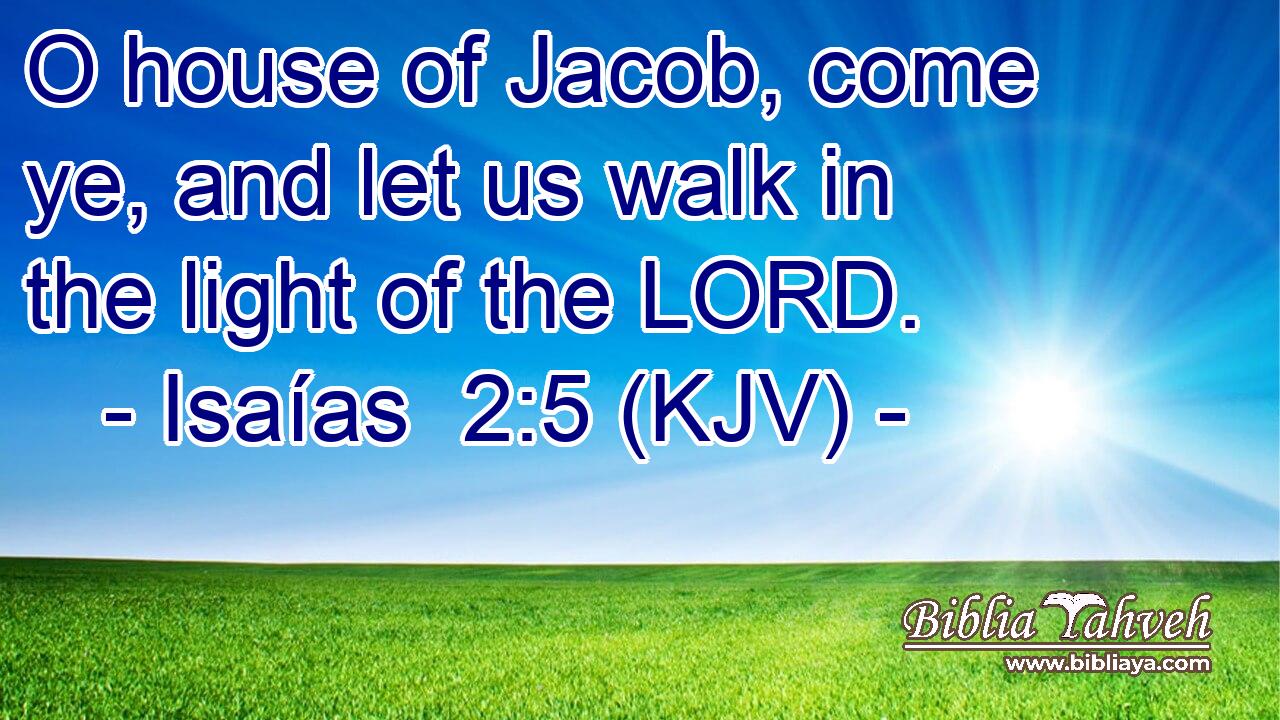 O house of Jacob, come ye, and let us walk in the light of the LORD.
- Isaías 2:5 (KJV) -

Biblia Yahveh
www.bibliaya.com